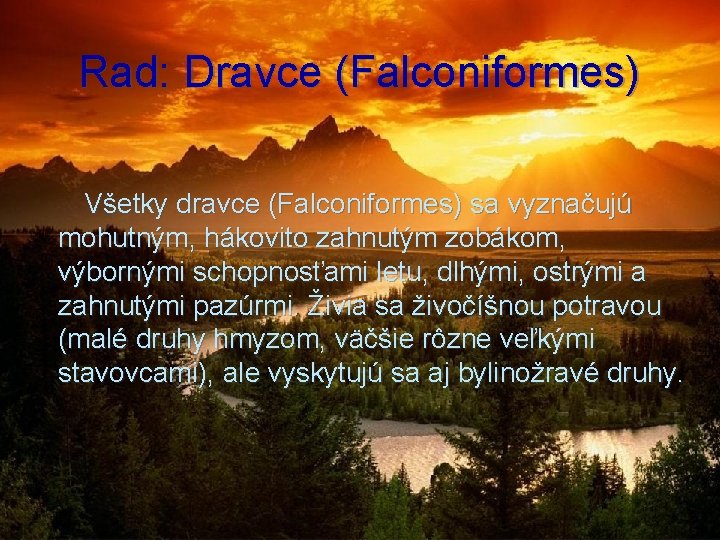 Rad: Dravce (Falconiformes)

Všetky dravce (Falconiformes) sa vyznačujú mohutným, hákovito zahnutým zobákom, výbornými schopnosťami letu, dlhými, ostrými a zahnutými pazúrmi. Živia sa živočíšnou potravou (malé druhy hmyzom, väčšie rôzne veľkými stavovcami), ale vyskytujú sa aj bylinožravé druhy.